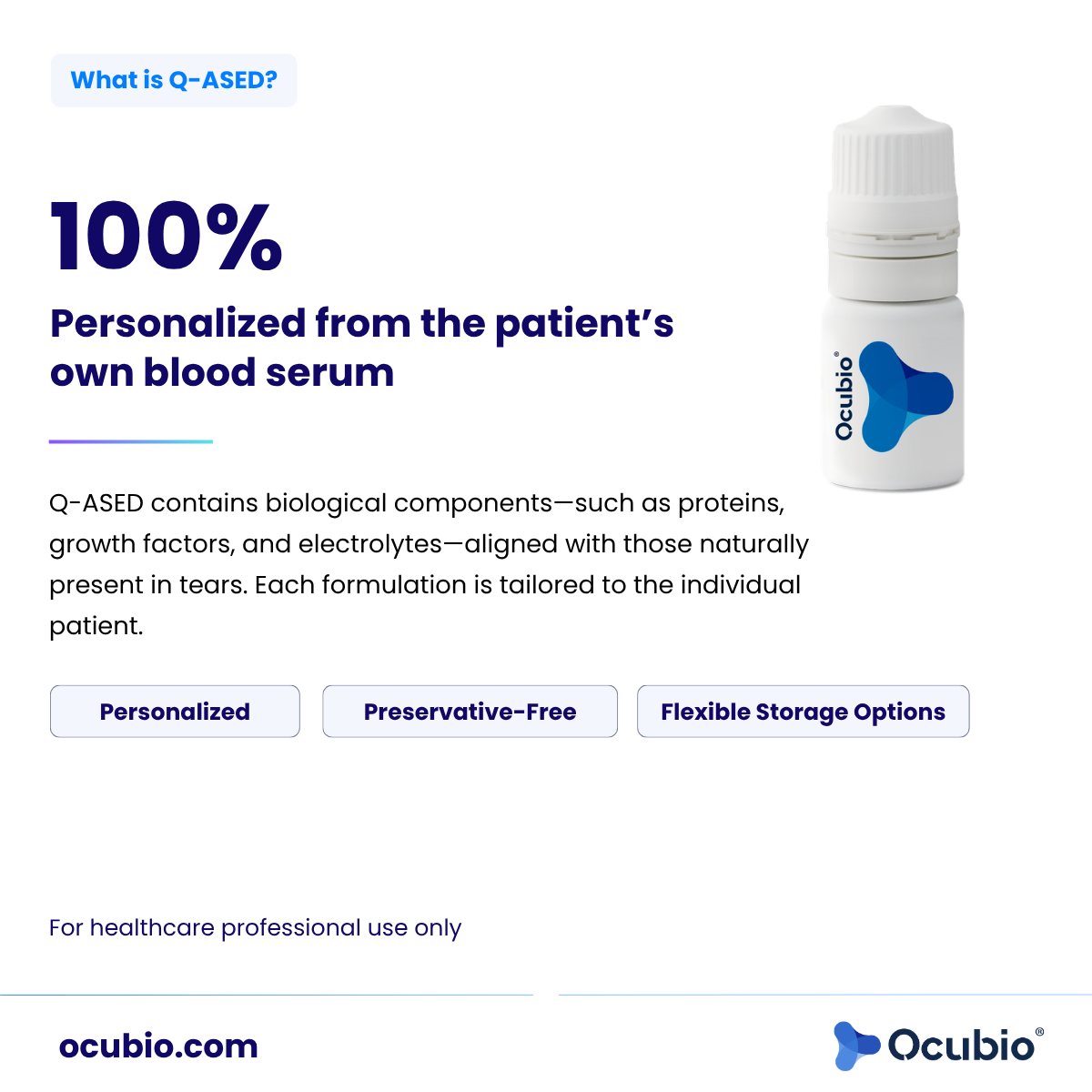 What is Q-ASED?

100%

Personalized from the patient's own blood serum

Ocubio®

Q-ASED contains biological components—such as proteins, growth factors, and electrolytes—aligned with those naturally present in tears. Each formulation is tailored to the individual patient.

Personalized

Preservative-Free

Flexible Storage Options

For healthcare professional use only

ocubio.com

Ocubio®